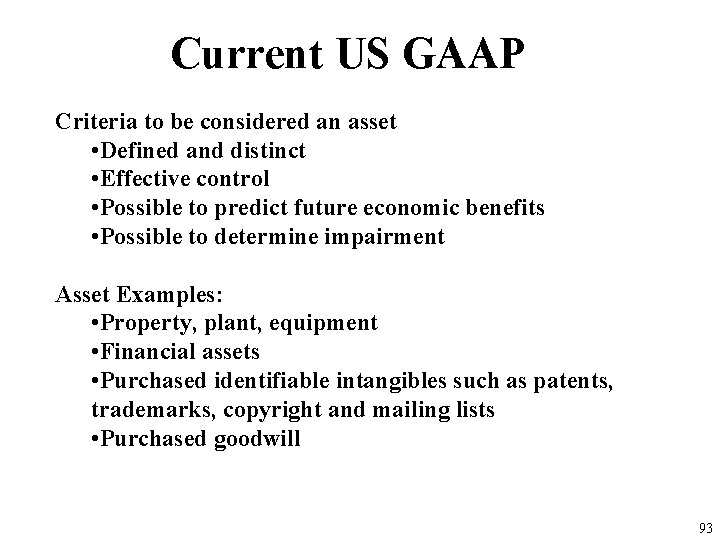 Current US GAAP

Criteria to be considered an asset
•Defined and distinct
•Effective control
•Possible to predict future economic benefits
•Possible to determine impairment

Asset Examples:
•Property, plant, equipment
•Financial assets
•Purchased identifiable intangibles such as patents, trademarks, copyright and mailing lists
•Purchased goodwill

93